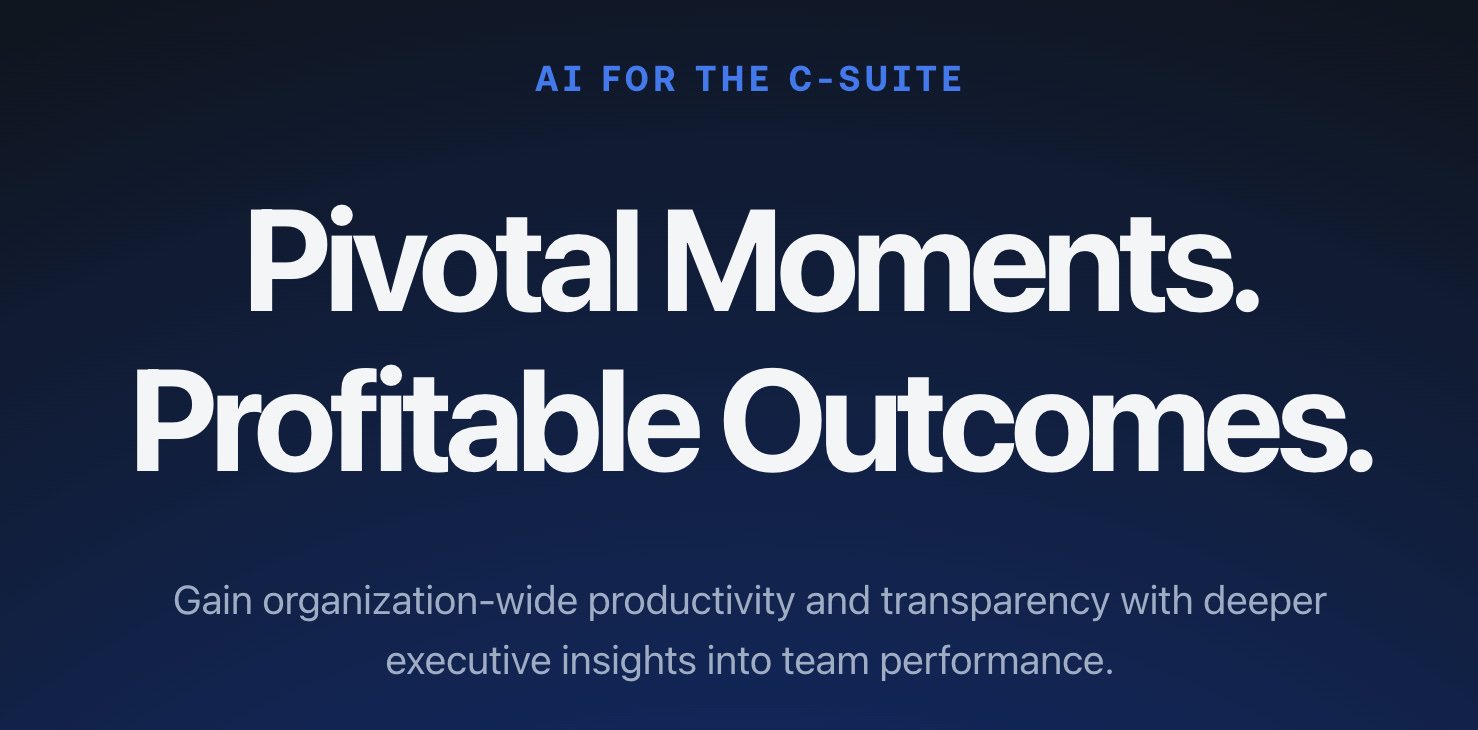 AI FOR THE C-SUITE

Pivotal Moments. Profitable Outcomes.

Gain organization-wide productivity and transparency with deeper executive insights into team performance.